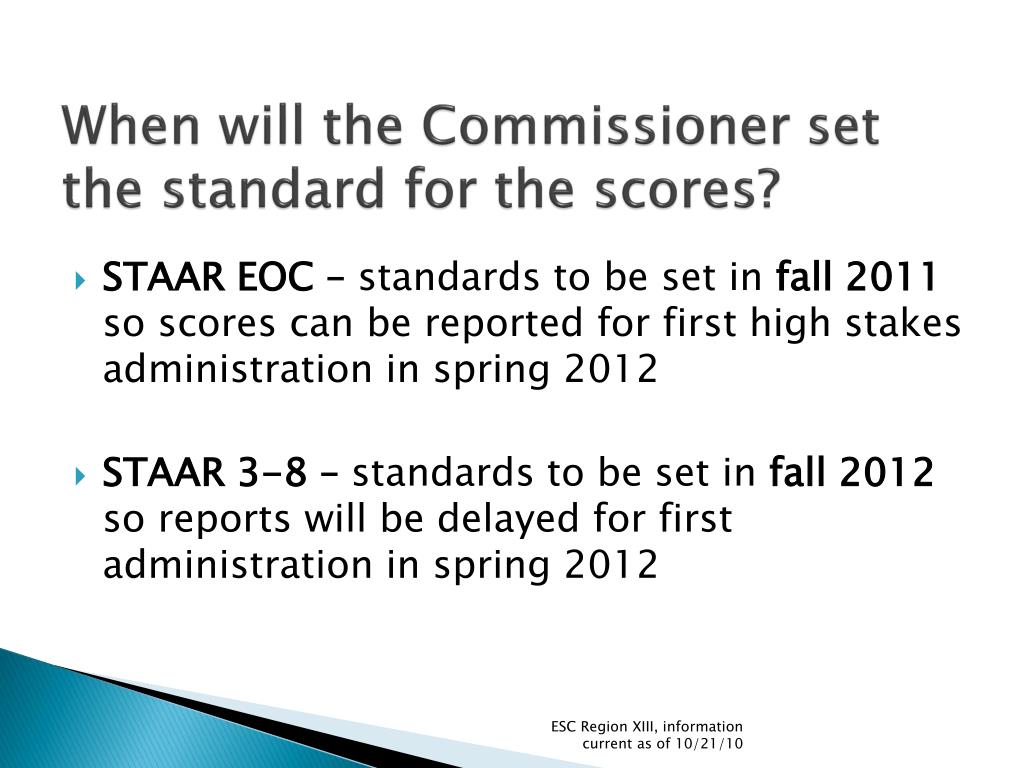 When will the Commissioner set the standard for the scores?

STAAR EOC – standards to be set in fall 2011 so scores can be reported for first high stakes administration in spring 2012

STAAR 3-8 – standards to be set in fall 2012 so reports will be delayed for first administration in spring 2012

ESC Region XIII, information current as of 10/21/10